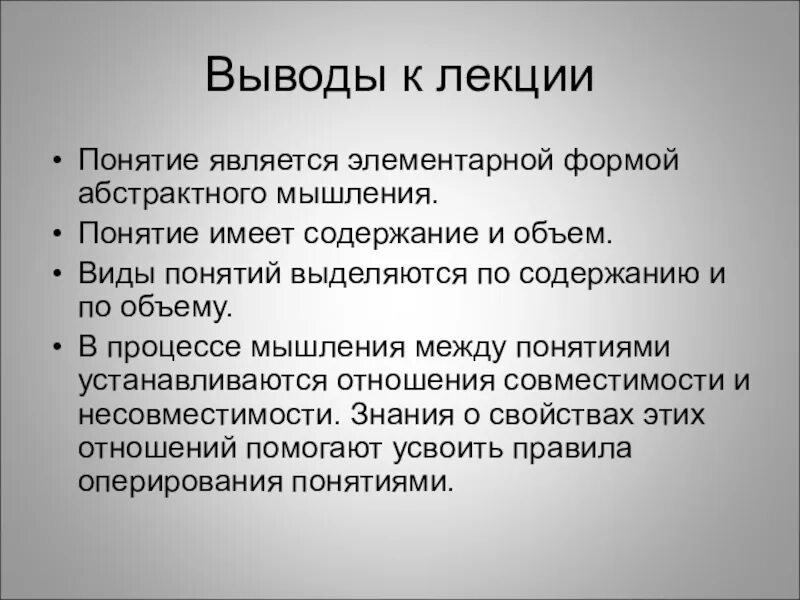 Выводы к лекции

• Понятие является элементарной формой абстрактного мышления.
• Понятие имеет содержание и объем.
• Виды понятий выделяются по содержанию и по объему.
• В процессе мышления между понятиями устанавливаются отношения совместимости и несовместимости. Знания о свойствах этих отношений помогают усвоить правила оперирования понятиями.